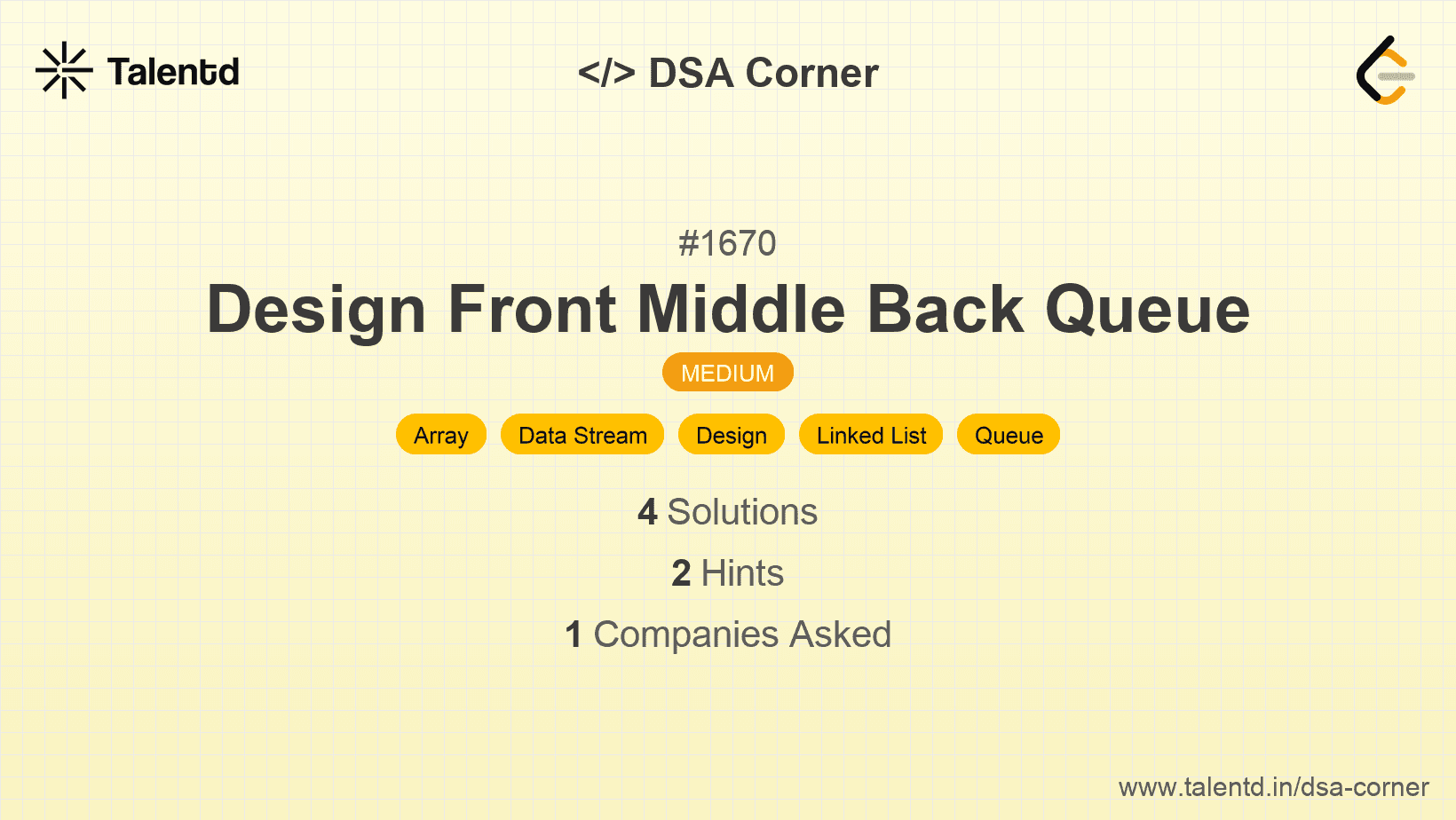 Talentd

</> DSA Corner

#1670

Design Front Middle Back Queue

MEDIUM

Array Data Stream Design Linked List Queue

4 Solutions

2 Hints

1 Companies Asked

www.talentd.in/dsa-corner